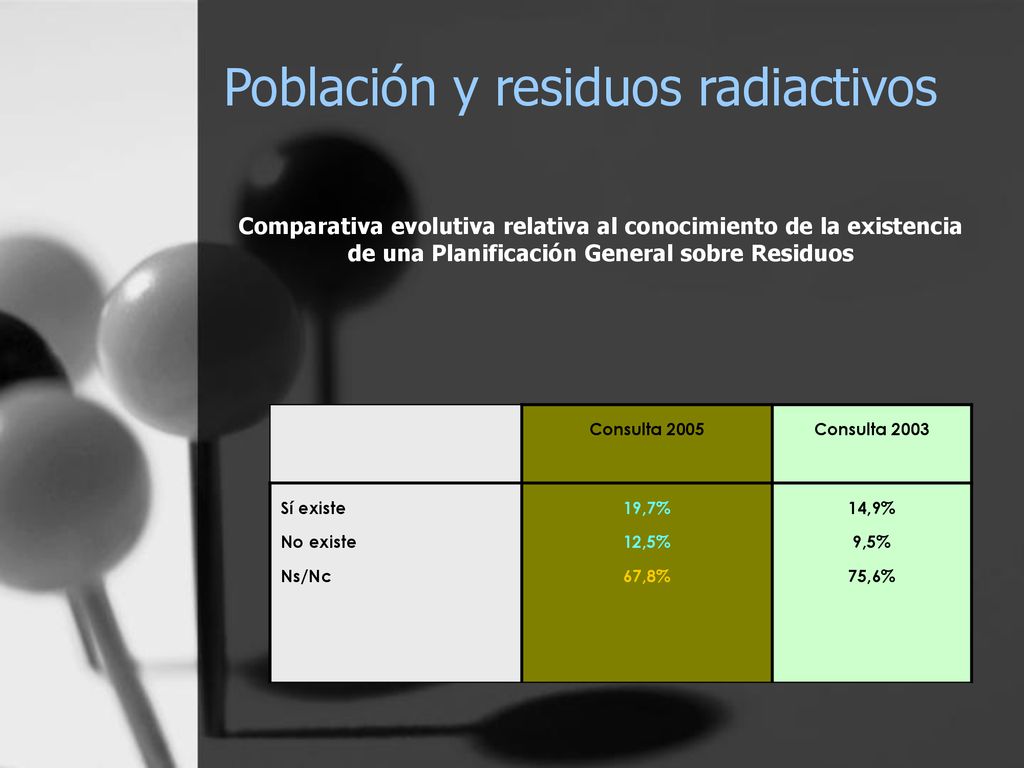 Población y residuos radiactivos

Comparativa evolutiva relativa al conocimiento de la existencia de una Planificación General sobre Residuos

| | Consulta 2005 | Consulta 2003 |
|---|---|---|
| Sí existe | 19,7% | 14,9% |
| No existe | 12,5% | 9,5% |
| Ns/Nc | 67,8% | 75,6% |